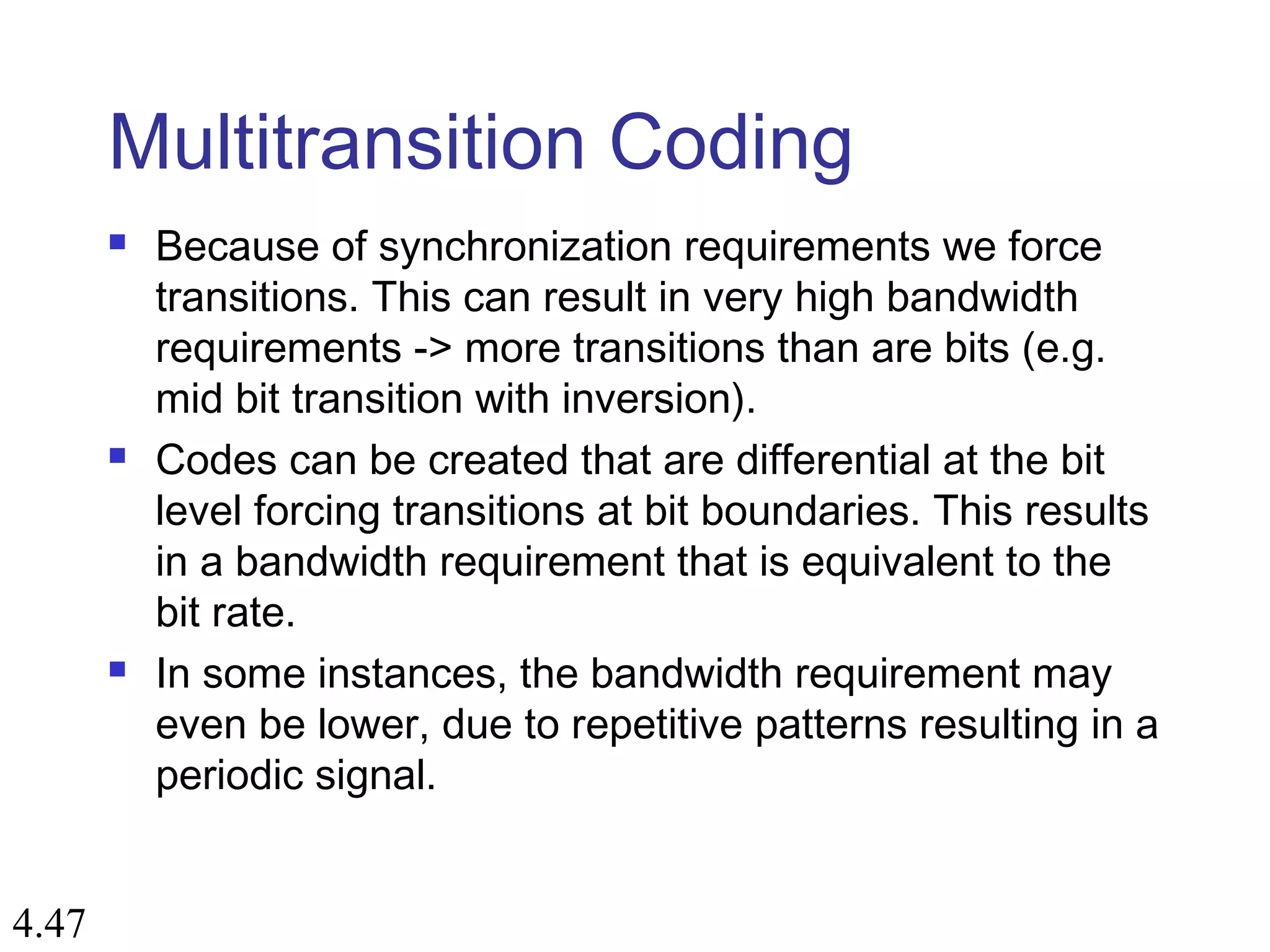 Multitransition Coding

- Because of synchronization requirements we force transitions. This can result in very high bandwidth requirements -> more transitions than are bits (e.g. mid bit transition with inversion).
- Codes can be created that are differential at the bit level forcing transitions at bit boundaries. This results in a bandwidth requirement that is equivalent to the bit rate.
- In some instances, the bandwidth requirement may even be lower, due to repetitive patterns resulting in a periodic signal.

4.47